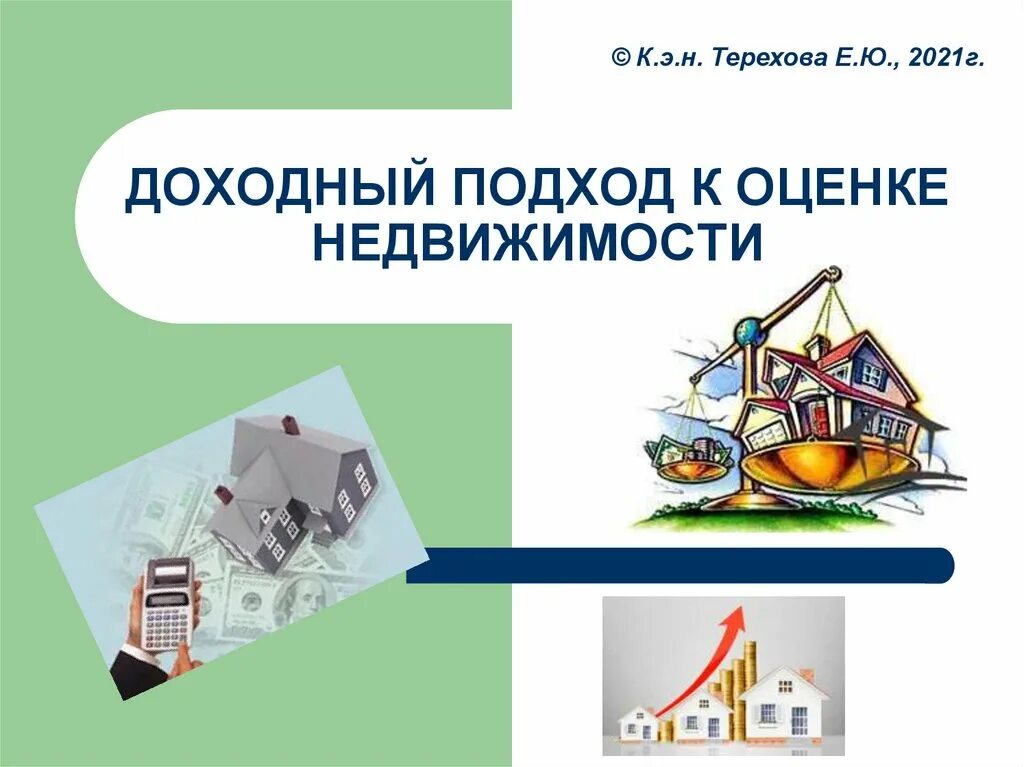 © К.э.н. Терехова Е.Ю., 2021г.

ДОХОДНЫЙ ПОДХОД К ОЦЕНКЕ НЕДВИЖИМОСТИ